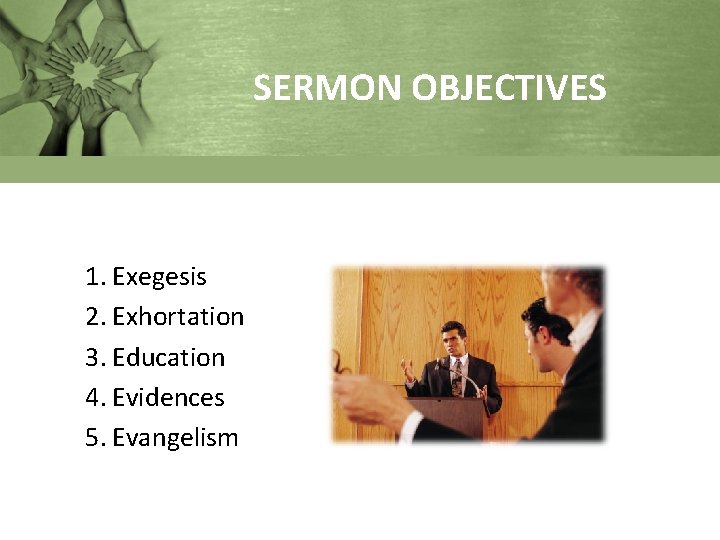 SERMON OBJECTIVES

1. Exegesis
2. Exhortation
3. Education
4. Evidences
5. Evangelism